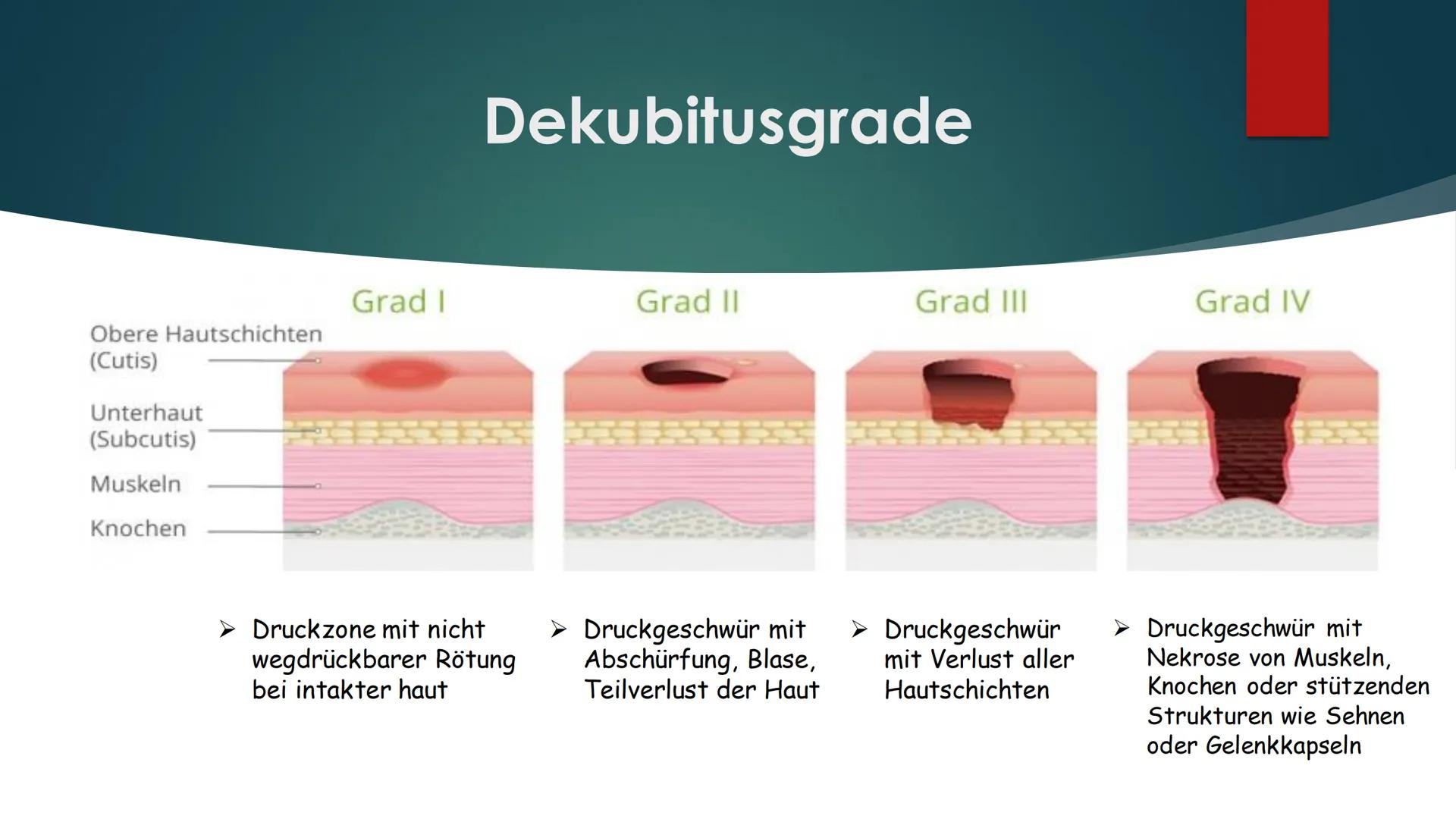 Dekubitusgrade

Grad I

Grad II

Grad III

Grad IV

Obere Hautschichten (Cutis)

Unterhaut (Subcutis)

Muskeln

Knochen

➢ Druckzone mit nicht wegdrückbarer Rötung bei intakter haut

➢ Druckgeschwür mit Abschürfung, Blase, Teilverlust der Haut

➢ Druckgeschwür mit Verlust aller Hautschichten

➢ Druckgeschwür mit Nekrose von Muskeln, Knochen oder stützenden Strukturen wie Sehnen oder Gelenkkapseln